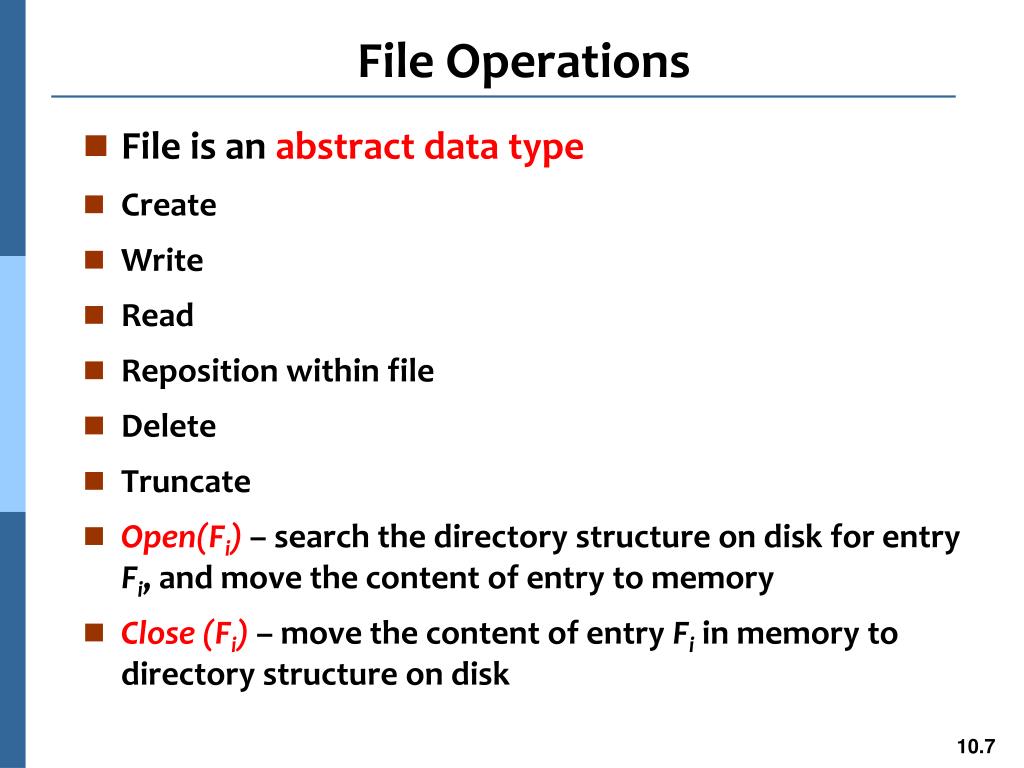 File Operations

File is an abstract data type

Create

Write

Read

Reposition within file

Delete

Truncate

Open($F_i$) – search the directory structure on disk for entry $F_i$, and move the content of entry to memory

Close ($F_i$) – move the content of entry $F_i$ in memory to directory structure on disk

10.7